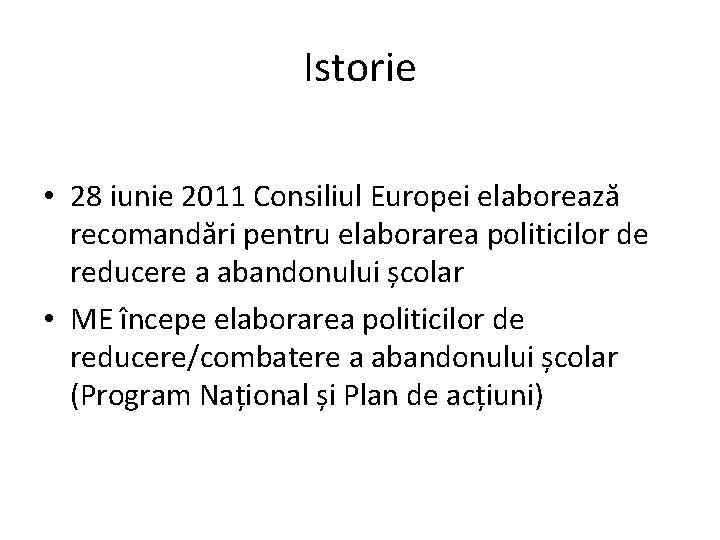 Istorie

• 28 iunie 2011 Consiliul Europei elaborează recomandări pentru elaborarea politicilor de reducere a abandonului școlar

• ME începe elaborarea politicilor de reducere/combatere a abandonului școlar (Program Național și Plan de acțiuni)